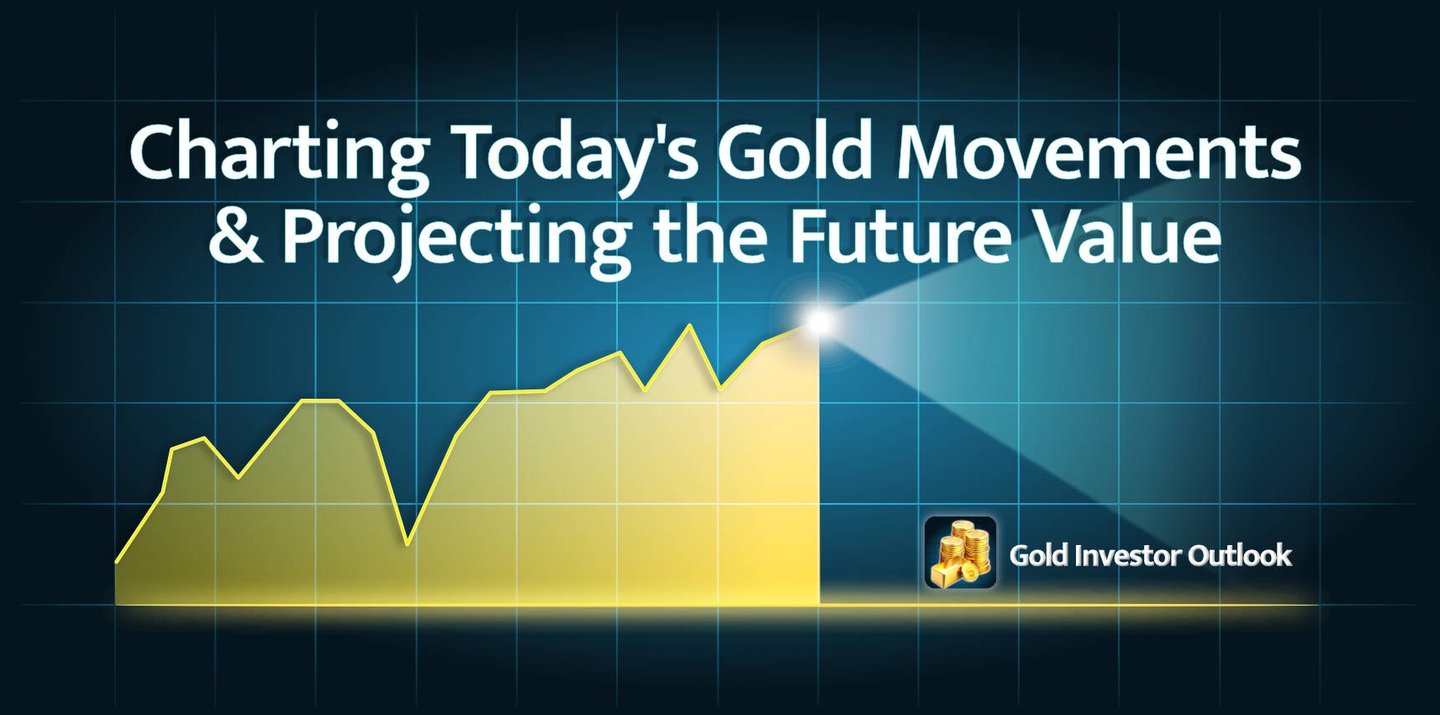 Charting Today's Gold Movements & Projecting the Future Value

Gold Investor Outlook